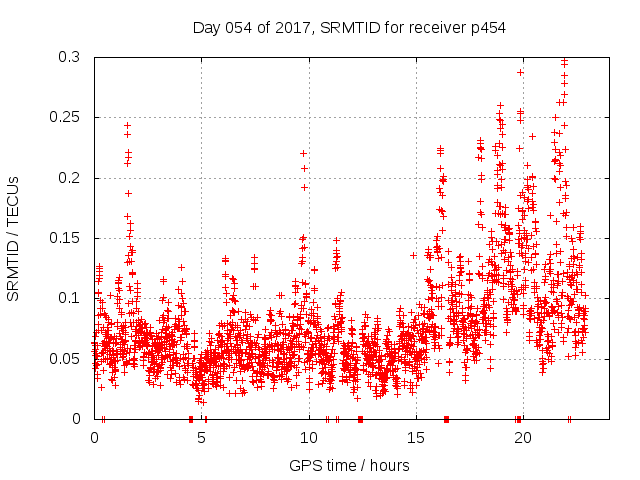 Day 054 of 2017, SRMTID for receiver p454

SRMTID / TECUs

0.3
0.25
0.2
0.15
0.1
0.05
0

0
5
10
15
20

GPS time / hours